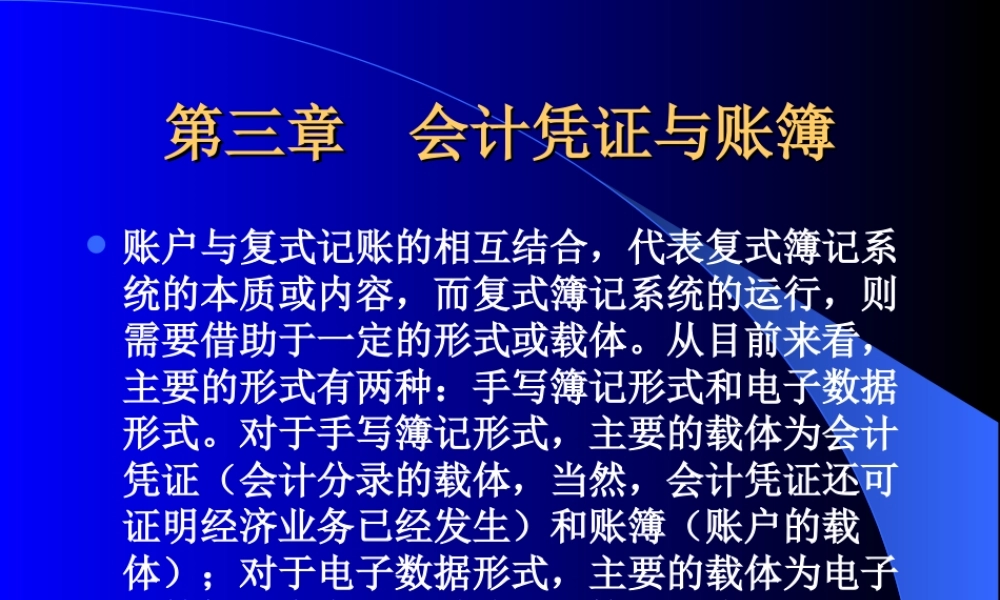 第三章　会计凭证与账簿

账户与复式记账的相互结合，代表复式簿记系统的本质或内容，而复式簿记系统的运行，则需要借助于一定的形式或载体。从目前来看，主要的形式有两种：手写簿记形式和电子数据形式。对于手写簿记形式，主要的载体为会计凭证（会计分录的载体，当然，会计凭证还可证明经济业务已经发生）和账簿（账户的载体）；对于电子数据形式，主要的载体为电子